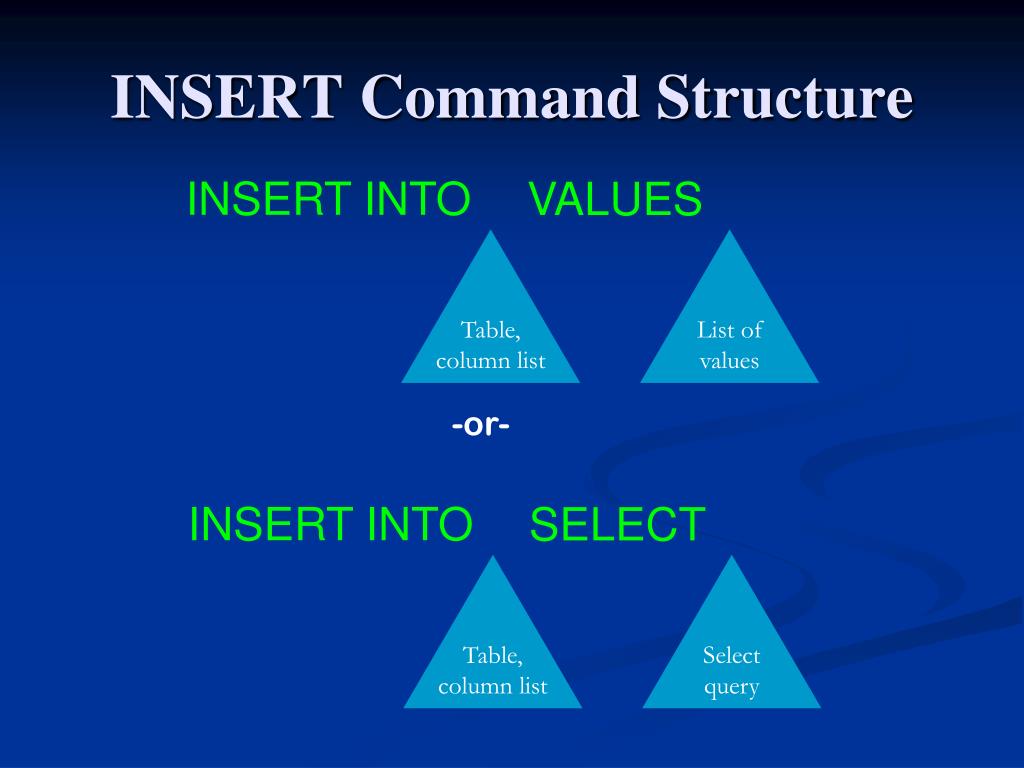 INSERT Command Structure

INSERT INTO VALUES

Table, column list

List of values

-or-

INSERT INTO SELECT

Table, column list

Select query